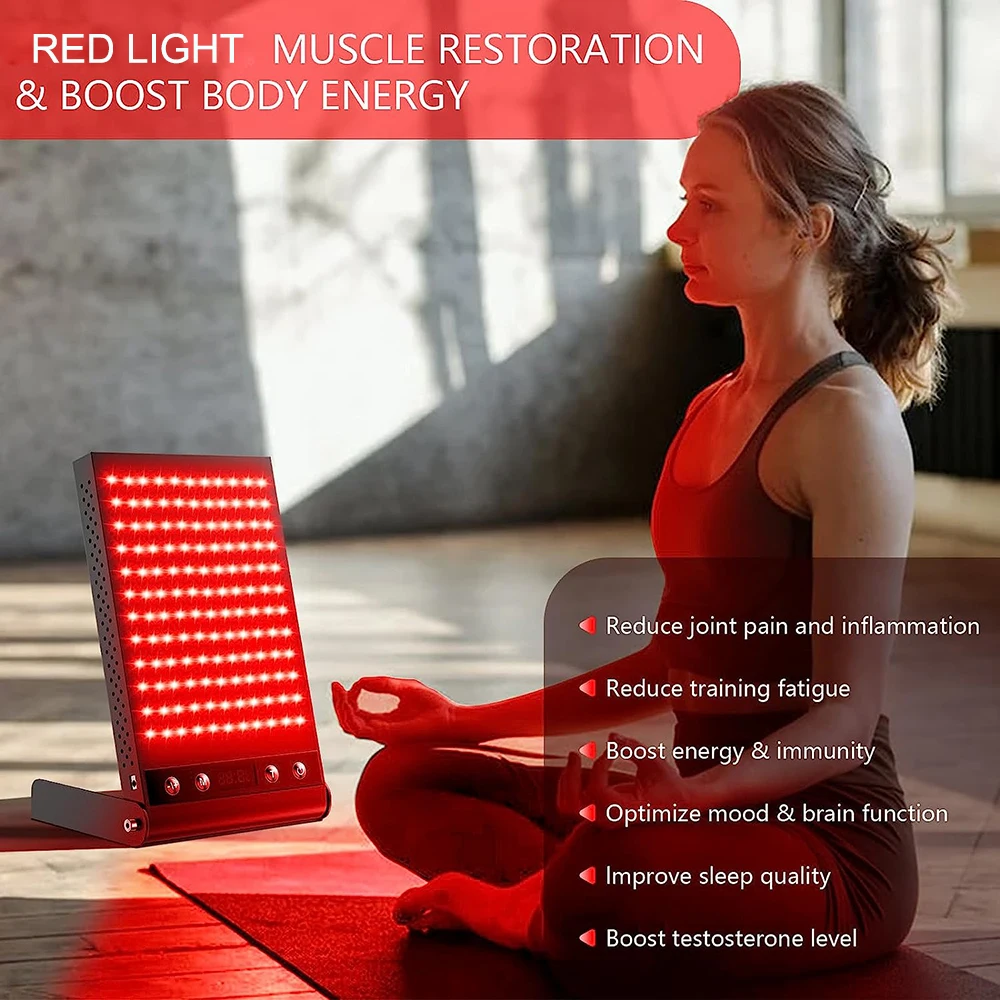 RED LIGHT MUSCLE RESTORATION & BOOST BODY ENERGY

Reduce joint pain and inflammation

Reduce training fatigue

Boost energy & immunity

Optimize mood & brain function

Improve sleep quality

Boost testosterone level